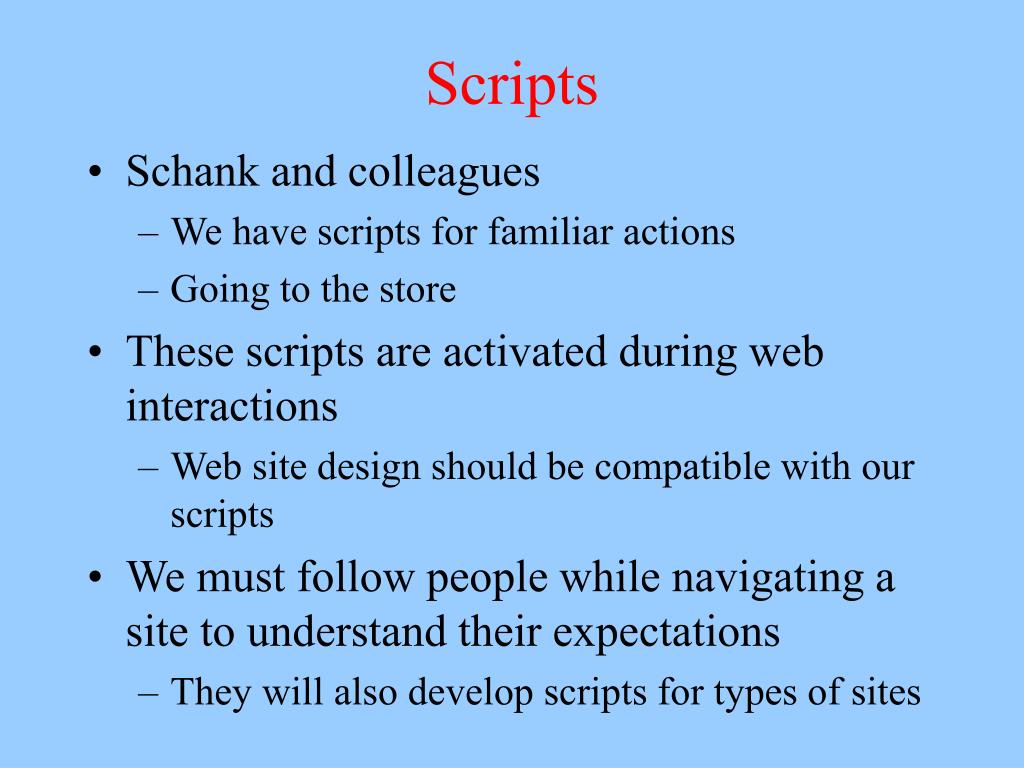 Scripts

• Schank and colleagues
– We have scripts for familiar actions
– Going to the store
• These scripts are activated during web interactions
– Web site design should be compatible with our scripts
• We must follow people while navigating a site to understand their expectations
– They will also develop scripts for types of sites